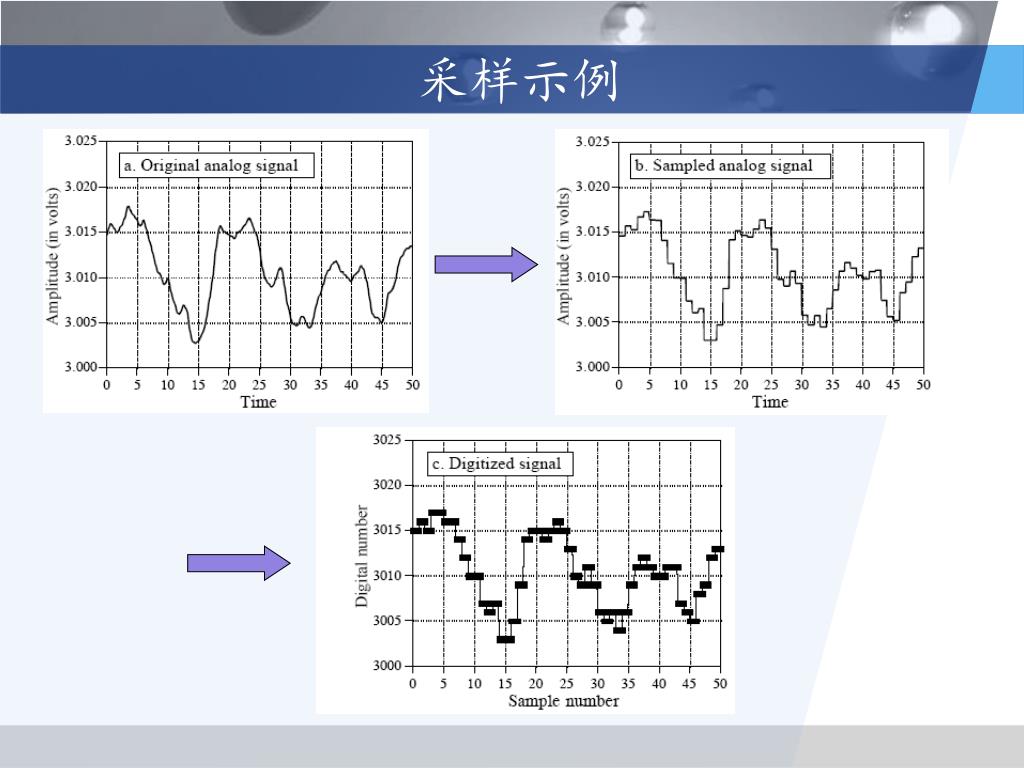 采样示例

a. Original analog signal

Amplitude (in volts)

3.025
3.020
3.015
3.010
3.005
3.000

0 5 10 15 20 25 30 35 40 45 50

Time

b. Sampled analog signal

Amplitude (in volts)

3.025
3.020
3.015
3.010
3.005
3.000

0 5 10 15 20 25 30 35 40 45 50

Time

c. Digitized signal

Digital number

3025
3020
3015
3010
3005
3000

0 5 10 15 20 25 30 35 40 45 50

Sample number